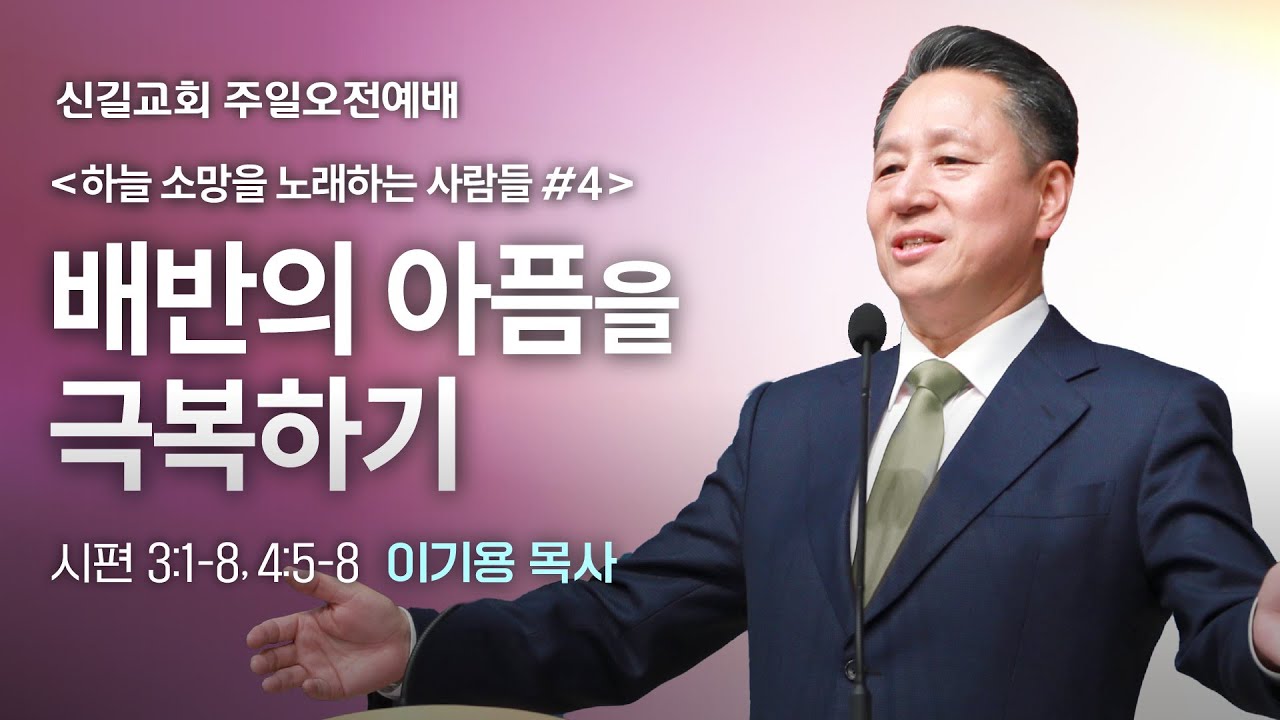 신길교회 주일오전예배

<하늘 소망을 노래하는 사람들 #4>

배반의 아픔을 극복하기

시편 3:1-8, 4:5-8 이기용 목사